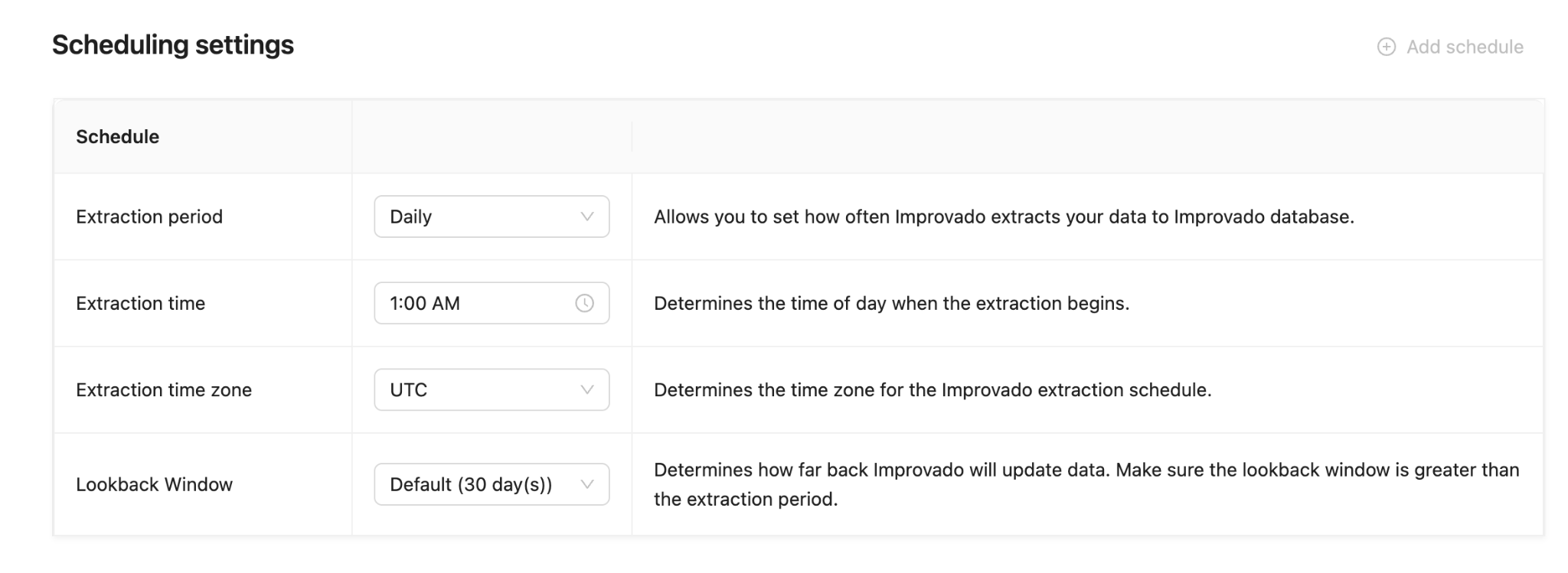 Scheduling settings

Add schedule

| Schedule | | |
|---|---|---|
| Extraction period | Daily | Allows you to set how often Improvado extracts your data to Improvado database. |
| Extraction time | 1:00 AM | Determines the time of day when the extraction begins. |
| Extraction time zone | UTC | Determines the time zone for the Improvado extraction schedule. |
| Lookback Window | Default (30 day(s)) | Determines how far back Improvado will update data. Make sure the lookback window is greater than the extraction period. |